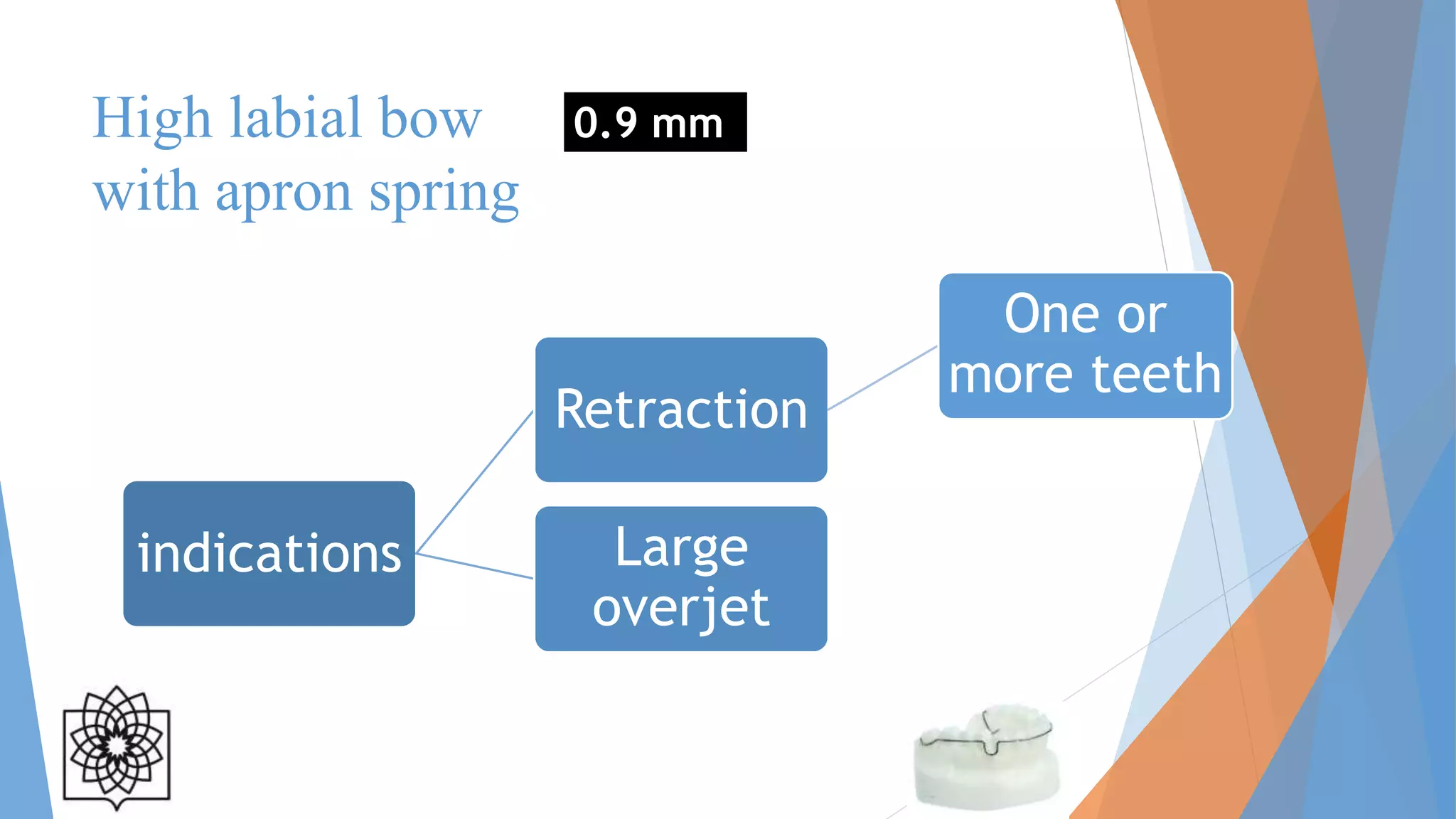 High labial bow with apron spring

0.9 mm

indications

Retraction

One or more teeth

Large overjet